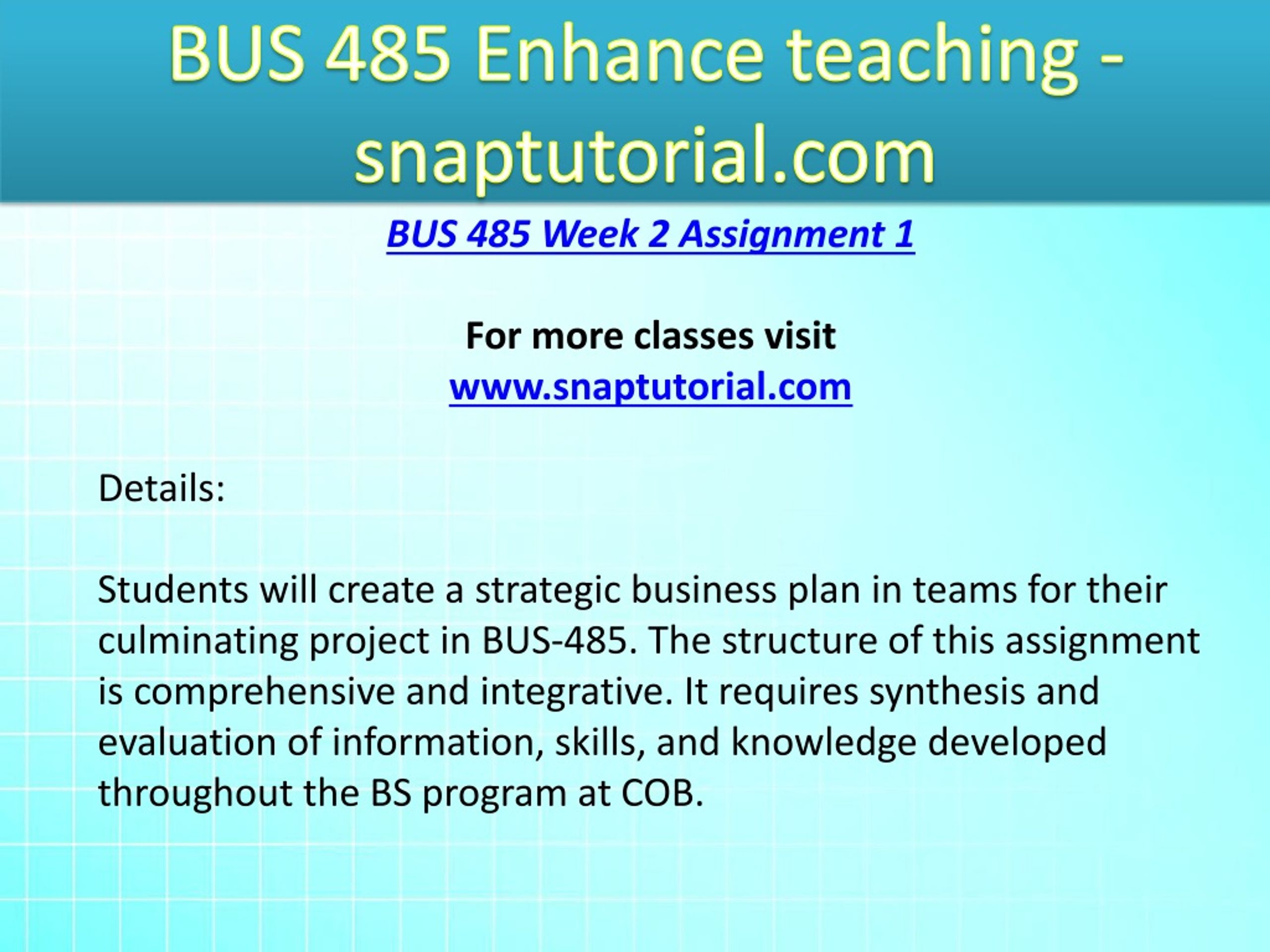 BUS 485 Enhance teaching - snaptutorial.com

BUS 485 Week 2 Assignment 1

For more classes visit
www.snaptutorial.com

Details:

Students will create a strategic business plan in teams for their culminating project in BUS-485. The structure of this assignment is comprehensive and integrative. It requires synthesis and evaluation of information, skills, and knowledge developed throughout the BS program at COB.